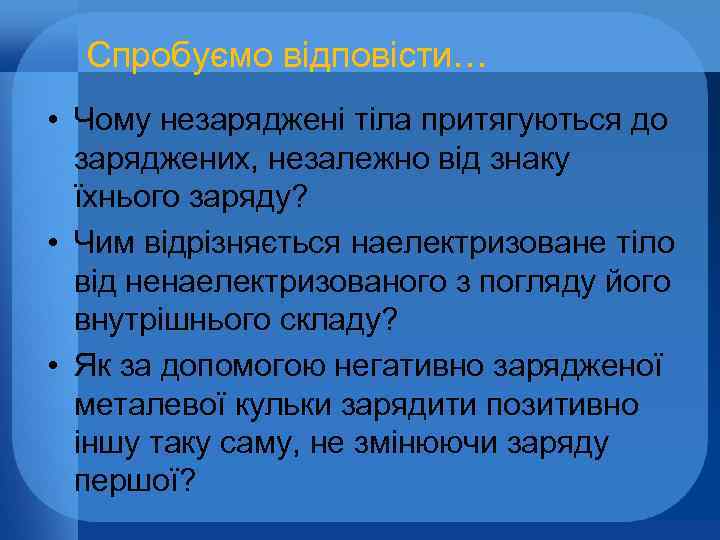 Спробуємо відповісти…

• Чому незаряджені тіла притягуються до заряджених, незалежно від знаку їхнього заряду?
• Чим відрізняється наелектризоване тіло від ненаелектризованого з погляду його внутрішнього складу?
• Як за допомогою негативно зарядженої металевої кульки зарядити позитивно іншу таку саму, не змінюючи заряду першої?